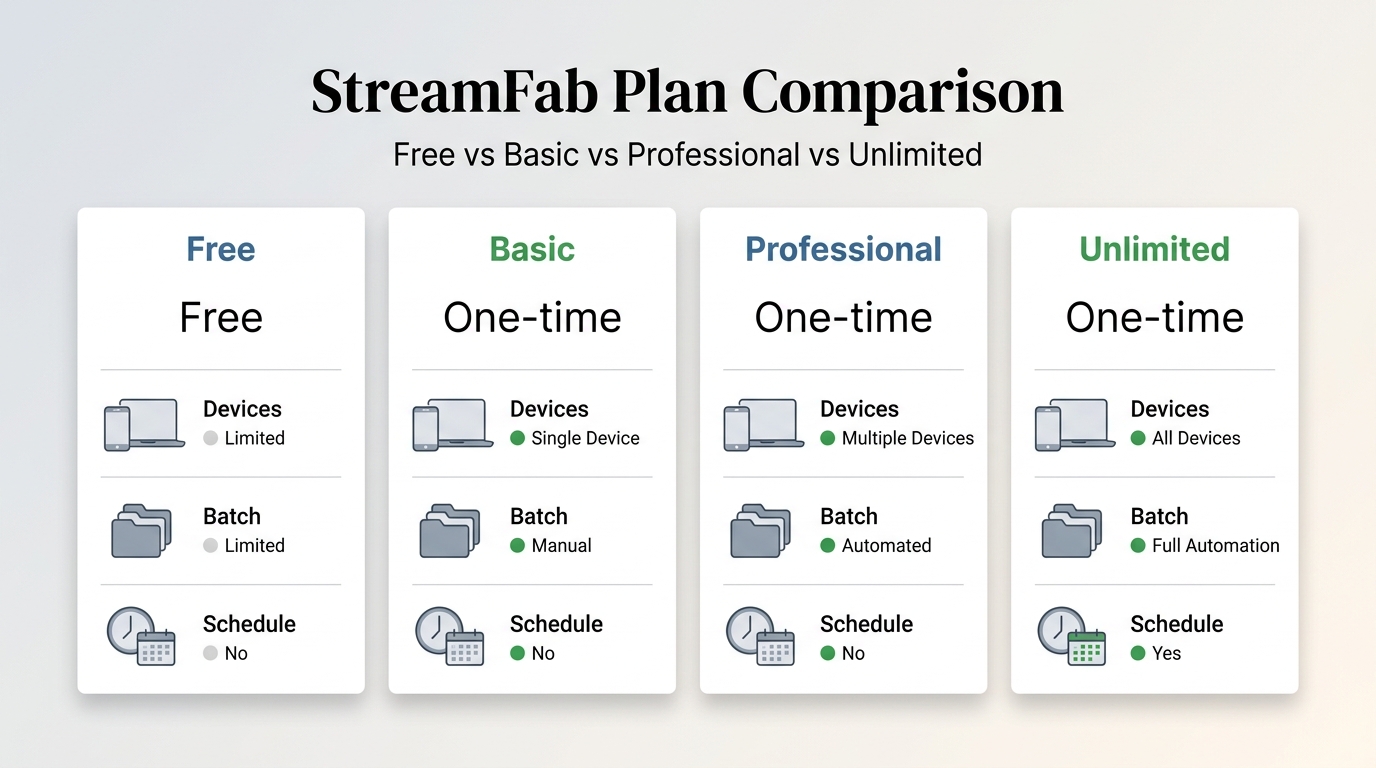 StreamFab Plan Comparison

Free vs Basic vs Professional vs Unlimited

Free

Free

Devices
Limited

Batch
Limited

Schedule
No

Basic

One-time

Devices
Single Device

Batch
Manual

Schedule
No

Professional

One-time

Devices
Multiple Devices

Batch
Automated

Schedule
No

Unlimited

One-time

Devices
All Devices

Batch
Full Automation

Schedule
Yes